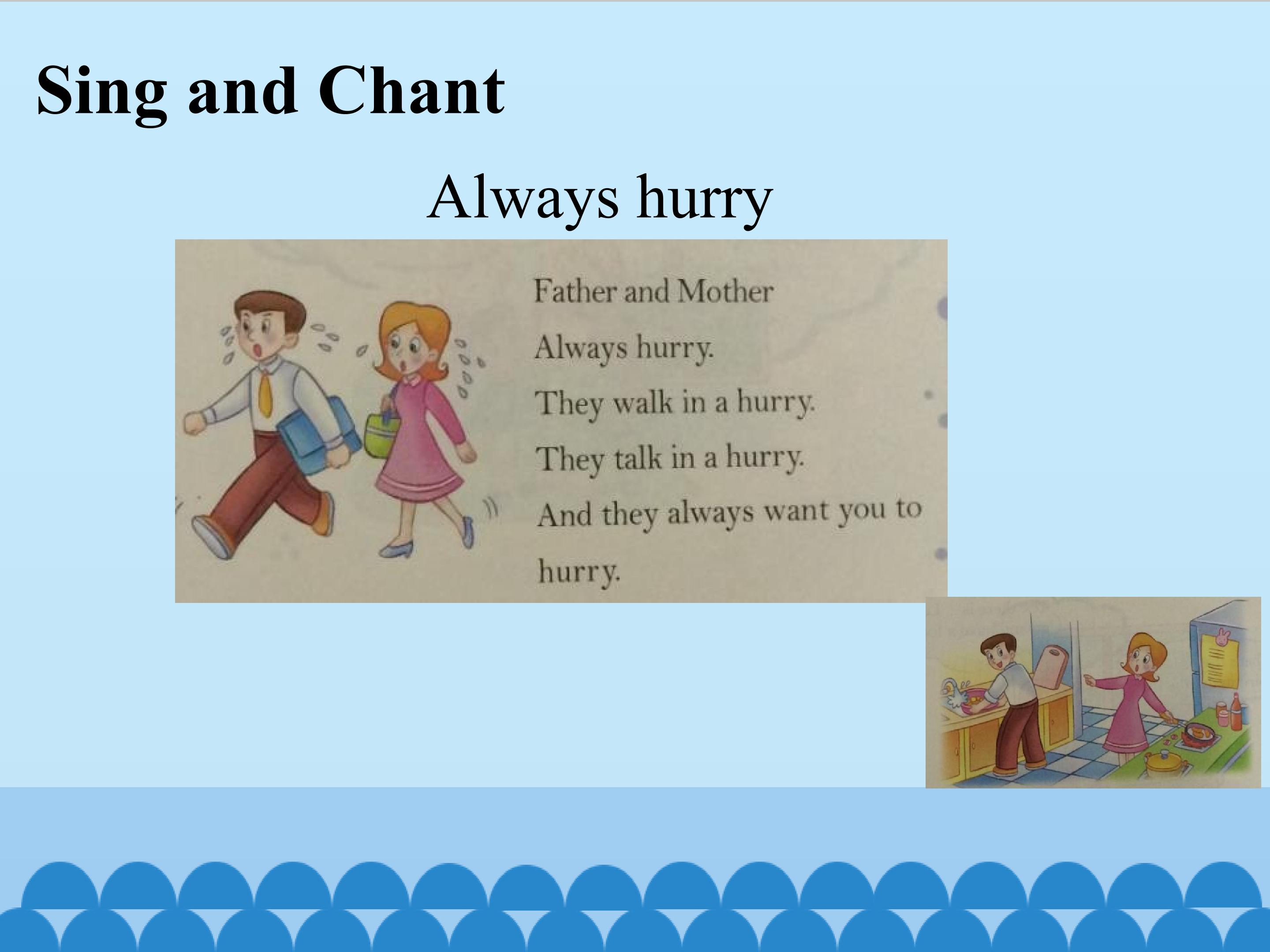 Sing and Chant

Always hurry

Father and Mother
Always hurry.
They walk in a hurry.
They talk in a hurry.
And they always want you to hurry.